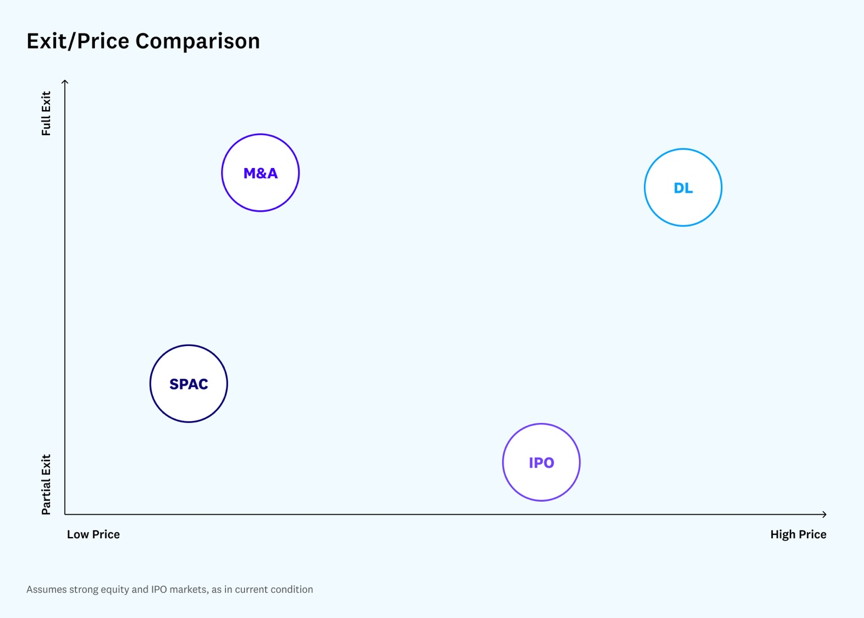 Exit/Price Comparison

Full Exit

M&A

DL

SPAC

IPO

Partial Exit

Low Price

High Price

Assumes strong equity and IPO markets, as in current condition